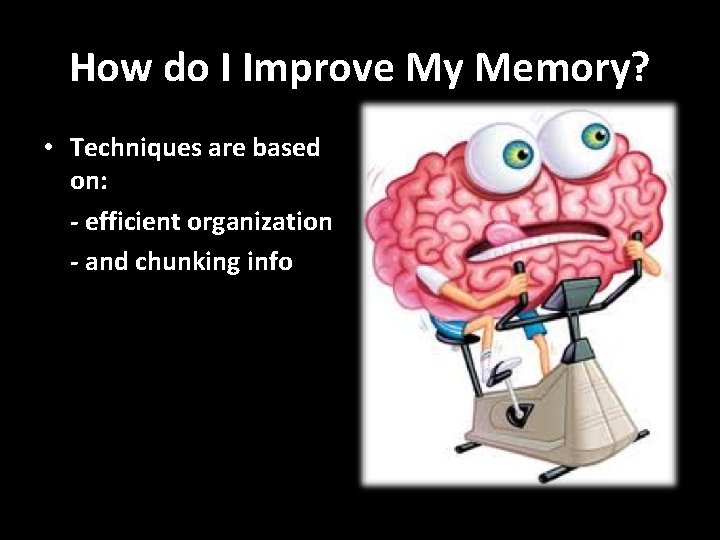 How do I Improve My Memory?

• Techniques are based on:

- efficient organization

- and chunking info